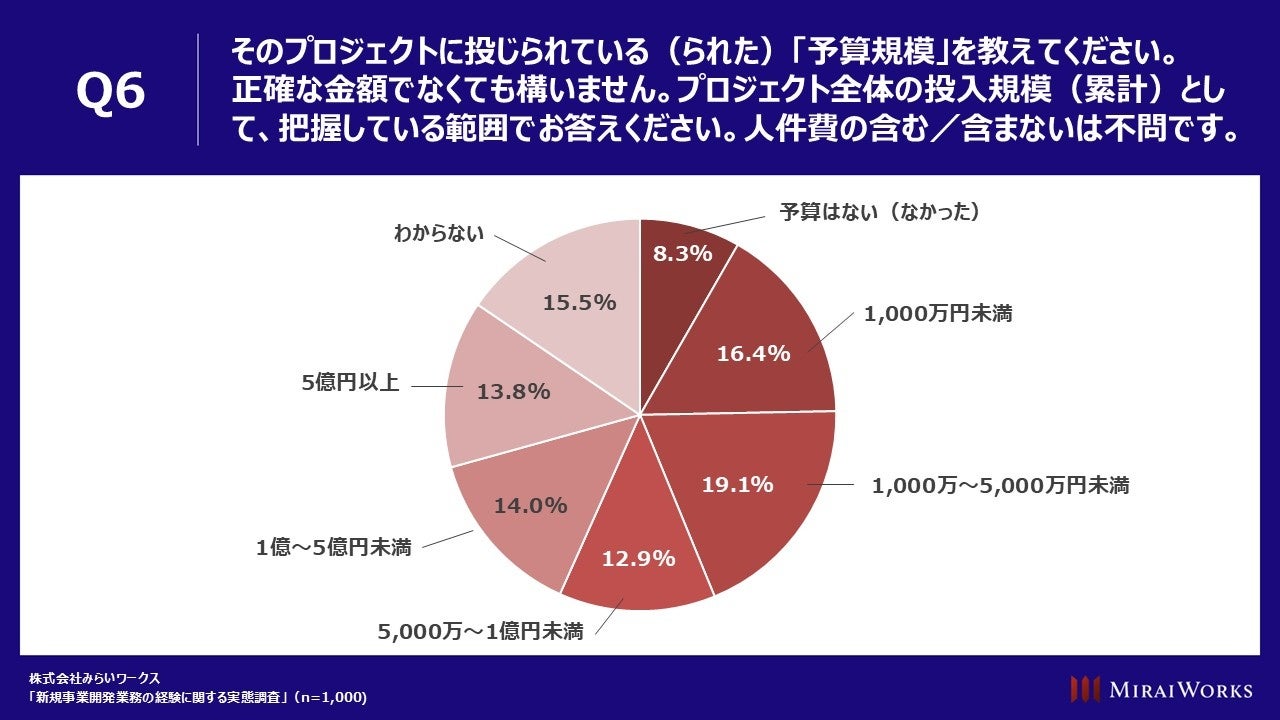 Q6

そのプロジェクトに投じられている（られた）「予算規模」を教えてください。正確な金額でなくても構いません。プロジェクト全体の投入規模（累計）として、把握している範囲でお答えください。人件費の含む／含まないは不問です。

予算はない（なかった）
8.3%

1,000万円未満
16.4%

1,000万～5,000万円未満
19.1%

5,000万～1億円未満
12.9%

1億～5億円未満
14.0%

5億円以上
13.8%

わからない
15.5%

株式会社みらいワークス
「新規事業開発業務の経験に関する実態調査」（n=1,000）

MIRAIWORKS